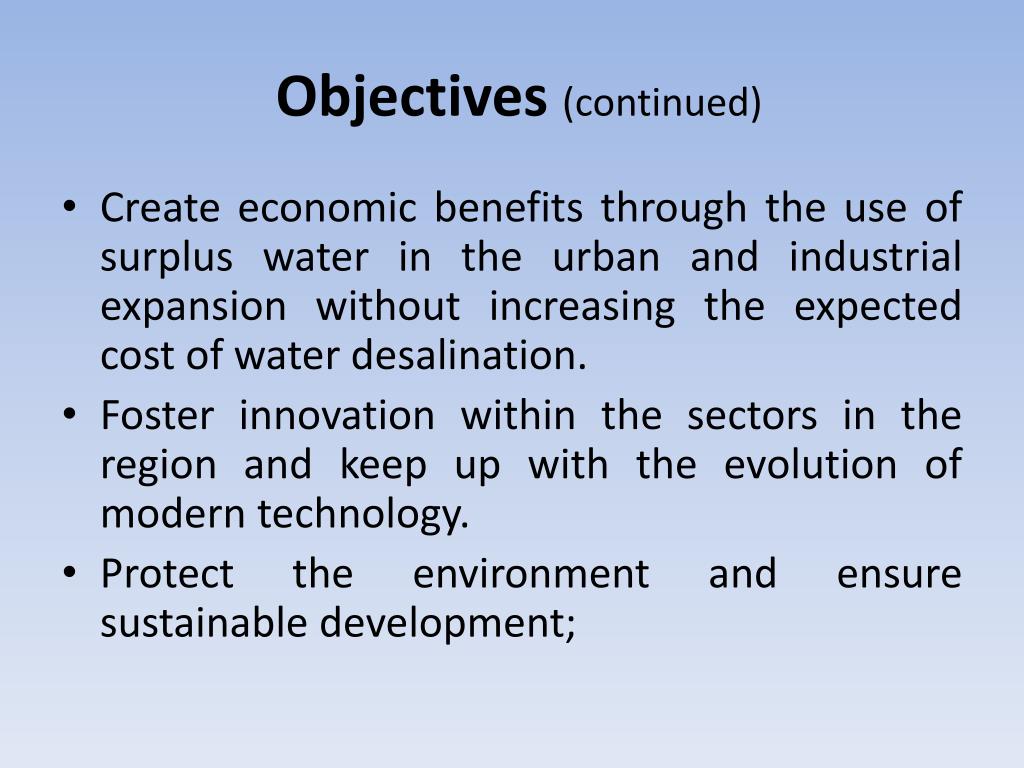 Objectives (continued)

• Create economic benefits through the use of surplus water in the urban and industrial expansion without increasing the expected cost of water desalination.
• Foster innovation within the sectors in the region and keep up with the evolution of modern technology.
• Protect the environment and ensure sustainable development;